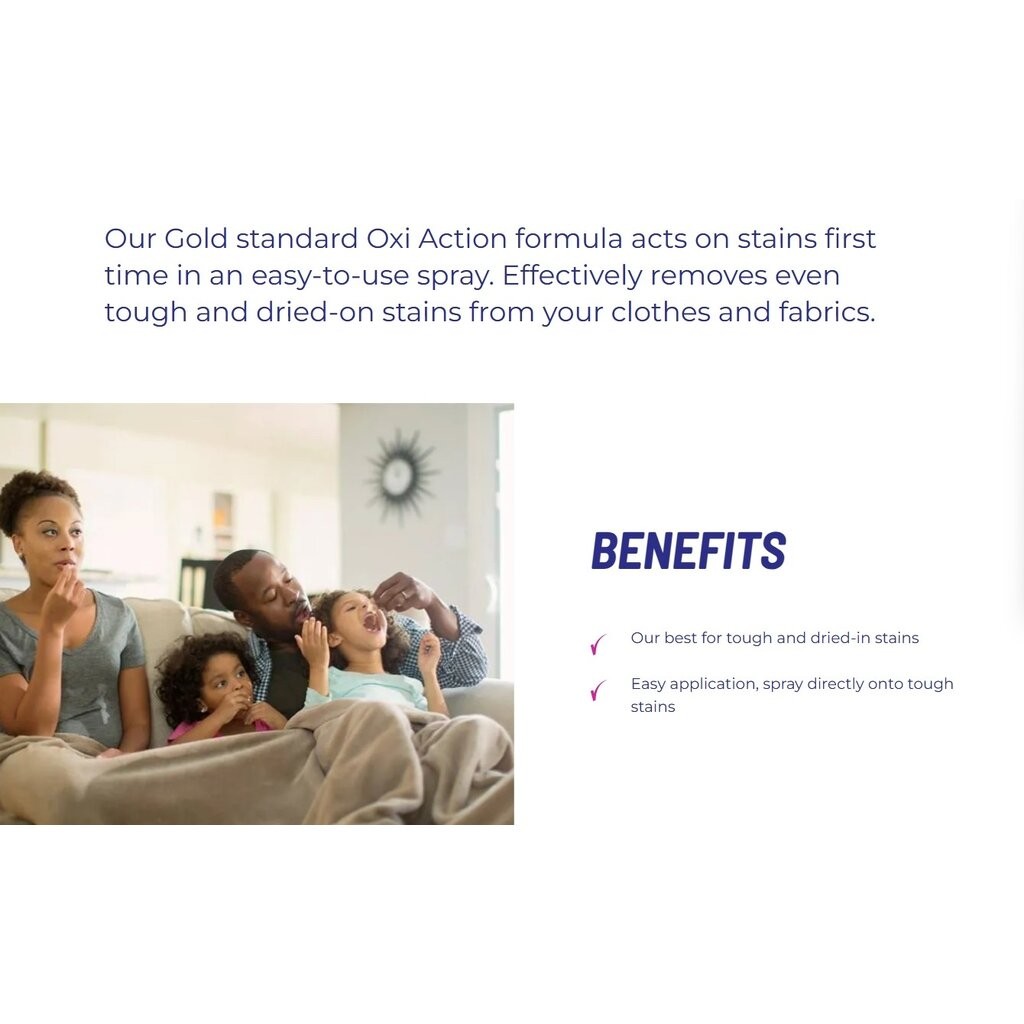 Our Gold standard Oxi Action formula acts on stains first time in an easy-to-use spray. Effectively removes even tough and dried-on stains from your clothes and fabrics.

BENEFITS

✓ Our best for tough and dried-in stains

✓ Easy application, spray directly onto tough stains